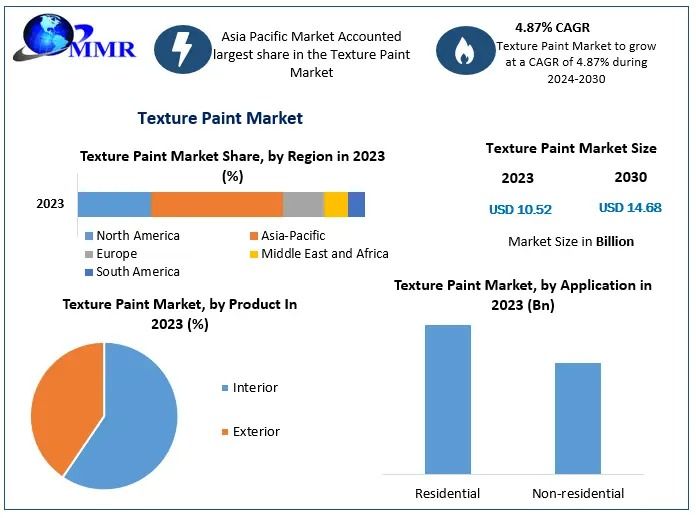 MMR

Asia Pacific Market Accounted largest share in the Texture Paint Market

4.87% CAGR
Texture Paint Market to grow at a CAGR of 4.87% during 2024-2030

Texture Paint Market

Texture Paint Market Share, by Region in 2023 (%)

2023

North America
Asia-Pacific
Europe
Middle East and Africa
South America

Texture Paint Market Size

2023
2030
USD 10.52
USD 14.68

Market Size in Billion

Texture Paint Market, by Product In 2023 (%)

Interior
Exterior

Texture Paint Market, by Application in 2023 (Bn)

Residential
Non-residential